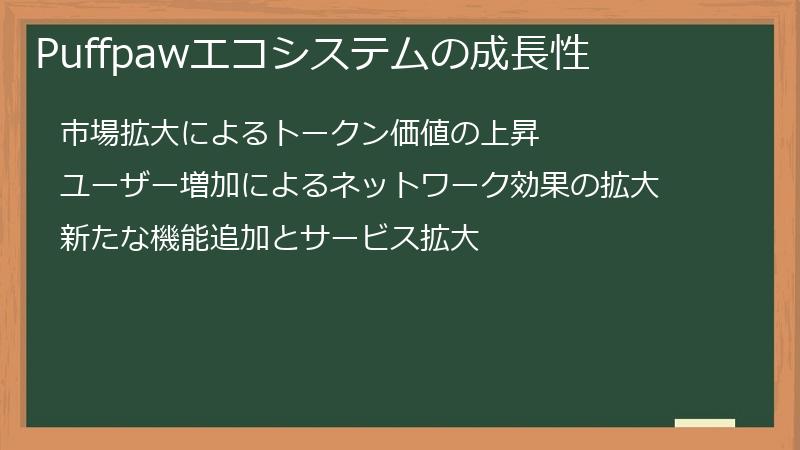 Puffpawエコシステムの成長性

市場拡大によるトークン価値の上昇

ユーザー増加によるネットワーク効果の拡大

新たな機能追加とサービス拡大